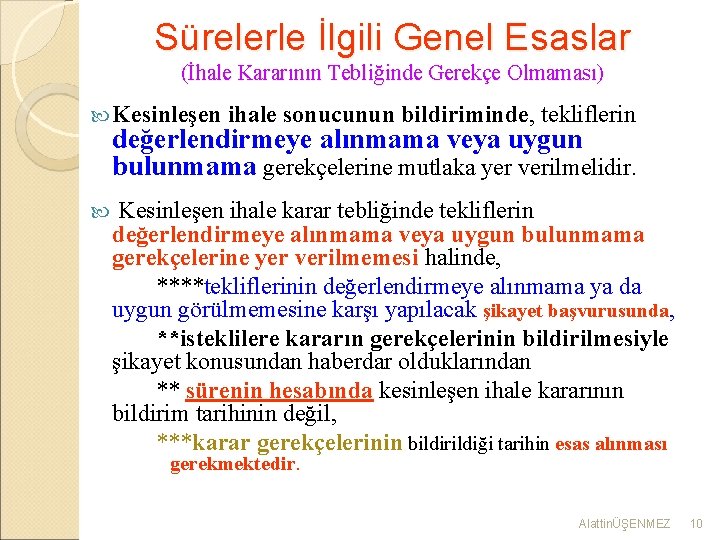 Sürelerle İlgili Genel Esaslar
(İhale Kararının Tebliğinde Gerekçe Olmaması)

Kesinleşen ihale sonucunun bildiriminde, tekliflerin değerlendirmeye alınmama veya uygun bulunmama gerekçelerine mutlaka yer verilmelidir.

Kesinleşen ihale karar tebliğinde tekliflerin değerlendirmeye alınmama veya uygun bulunmama gerekçelerine yer verilmemesi halinde,

****tekliflerinin değerlendirmeye alınmama ya da uygun görülmemesine karşı yapılacak şikayet başvurusunda,

**isteklilere kararın gerekçelerinin bildirilmesiyle şikayet konusundan haberdar olduklarından

** sürenin hesabında kesinleşen ihale kararının bildirim tarihinin değil,

***karar gerekçelerinin bildirildiği tarihin esas alınması gerekmektedir.

AlattinÜŞENMEZ 10